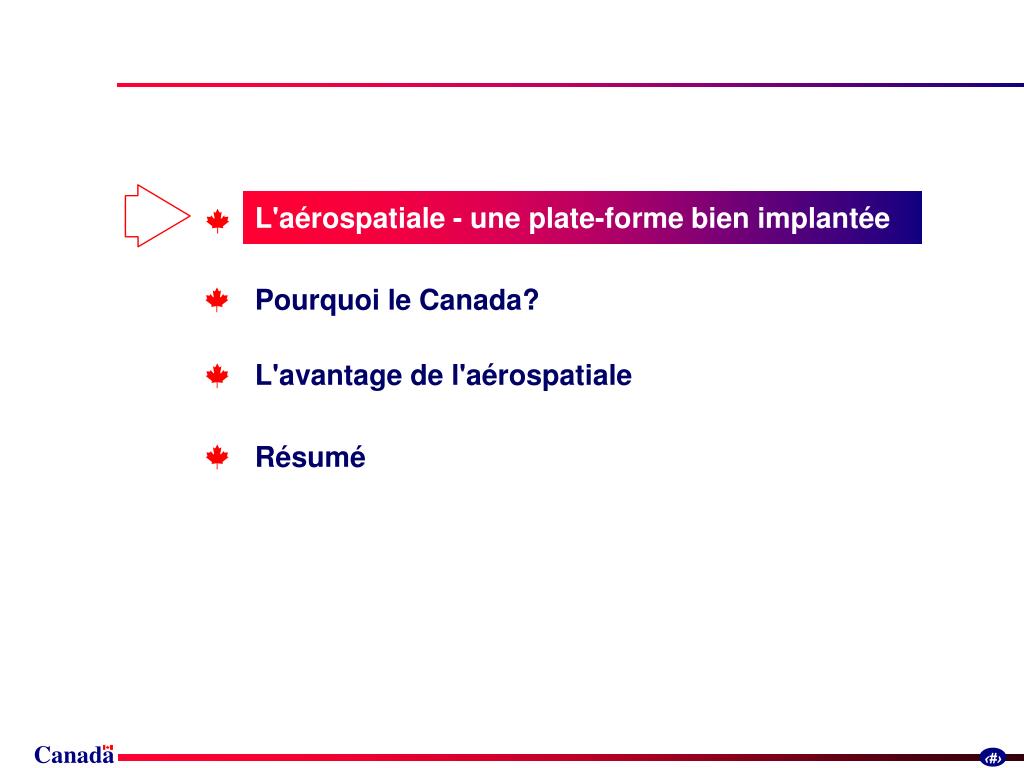 L'aérospatiale - une plate-forme bien implantée

Pourquoi le Canada?

L'avantage de l'aérospatiale

Résumé

Canada

‹#›